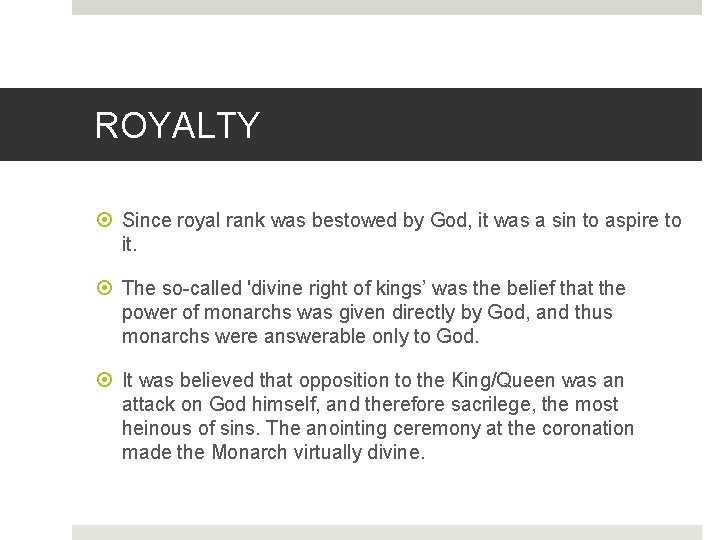 ROYALTY

Since royal rank was bestowed by God, it was a sin to aspire to it.

The so-called 'divine right of kings’ was the belief that the power of monarchs was given directly by God, and thus monarchs were answerable only to God.

It was believed that opposition to the King/Queen was an attack on God himself, and therefore sacrilege, the most heinous of sins. The anointing ceremony at the coronation made the Monarch virtually divine.